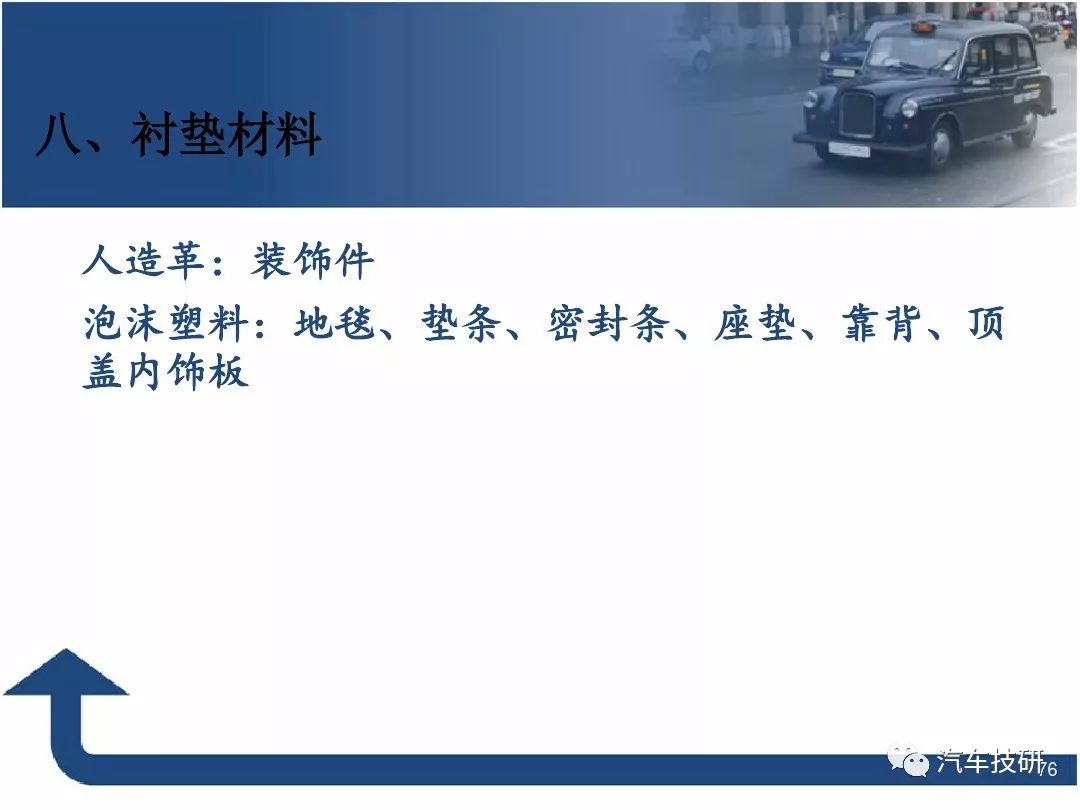 八、衬垫材料

人造革：装饰件

泡沫塑料：地毯、垫条、密封条、座垫、靠背、顶盖内饰板

汽车技研

76